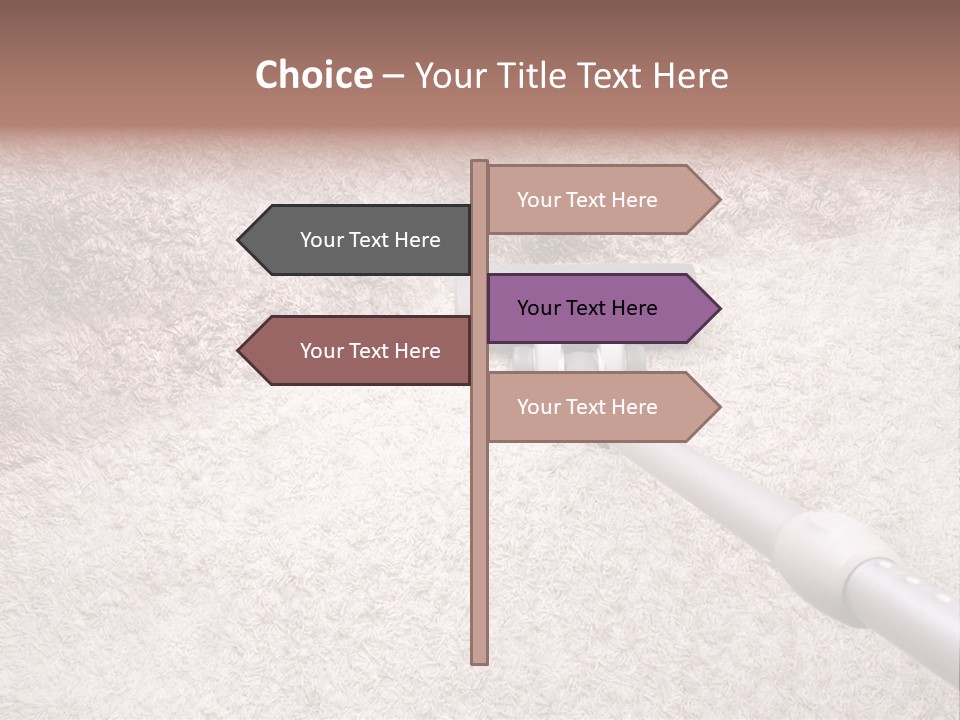 Choice – Your Title Text Here

Your Text Here

Your Text Here

Your Text Here

Your Text Here

Your Text Here